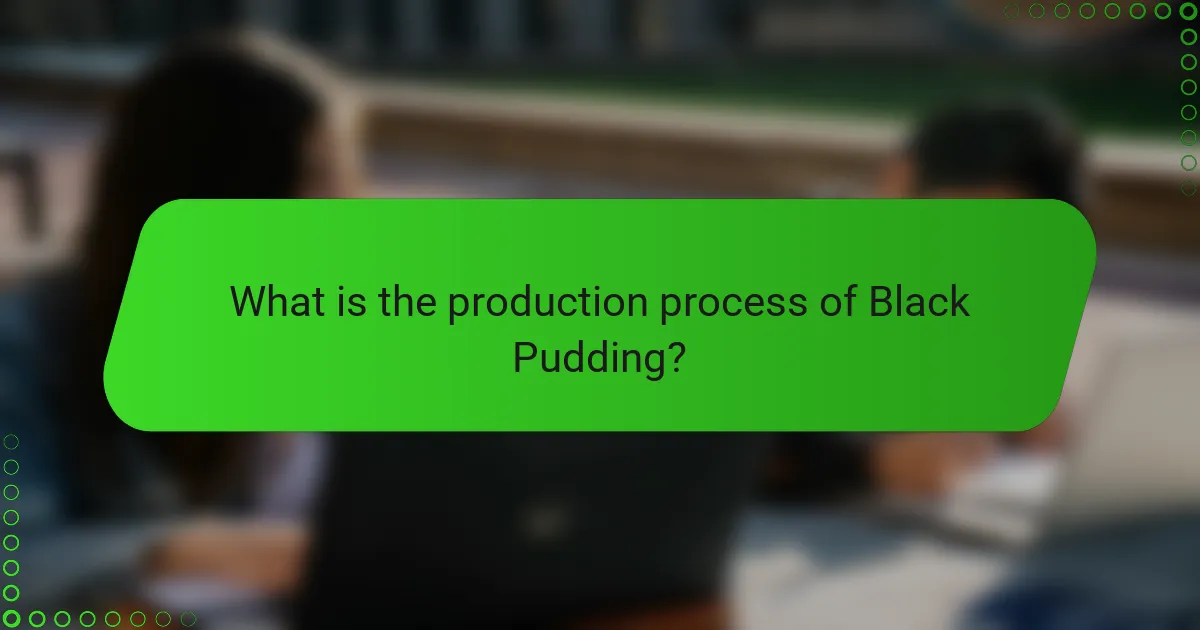 What is the production process of Black Pudding?